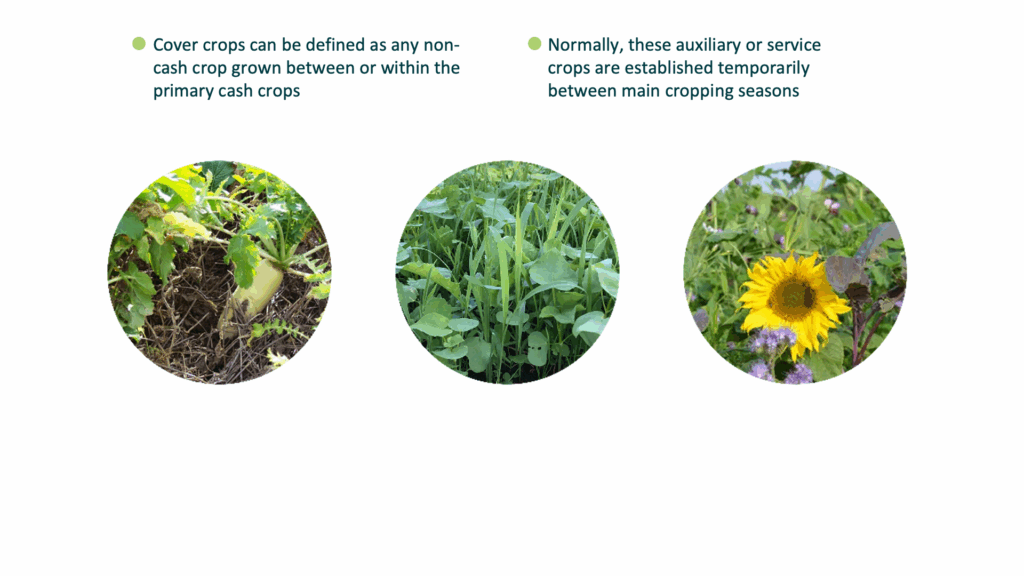 Cover crops can be defined as any non-cash crop grown between or within the primary cash crops

Normally, these auxiliary or service crops are established temporarily between main cropping seasons